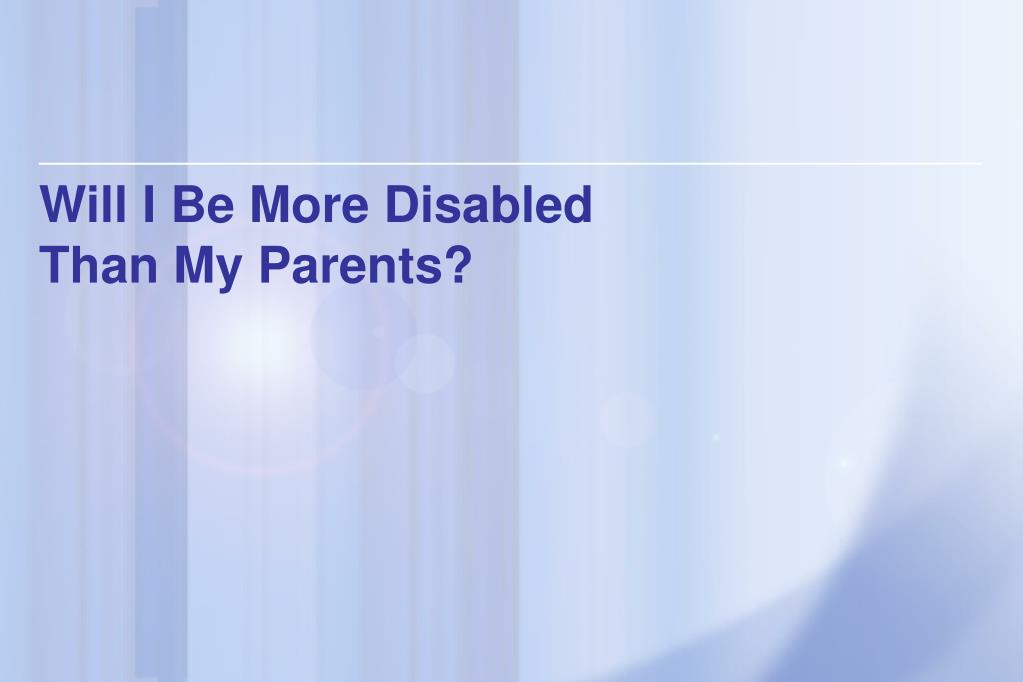 Will I Be More Disabled Than My Parents?